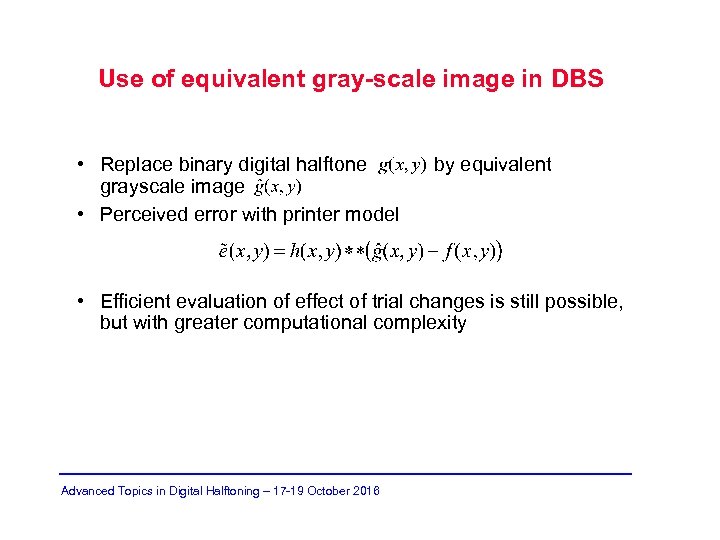 Use of equivalent gray-scale image in DBS

• Replace binary digital halftone $g(x,y)$ by equivalent grayscale image $\hat{g}(x,y)$

• Perceived error with printer model

$\tilde{e}(x,y) = h(x,y) ** (\hat{g}(x,y) - f(x,y))$

• Efficient evaluation of effect of trial changes is still possible, but with greater computational complexity

Advanced Topics in Digital Halftoning – 17-19 October 2016